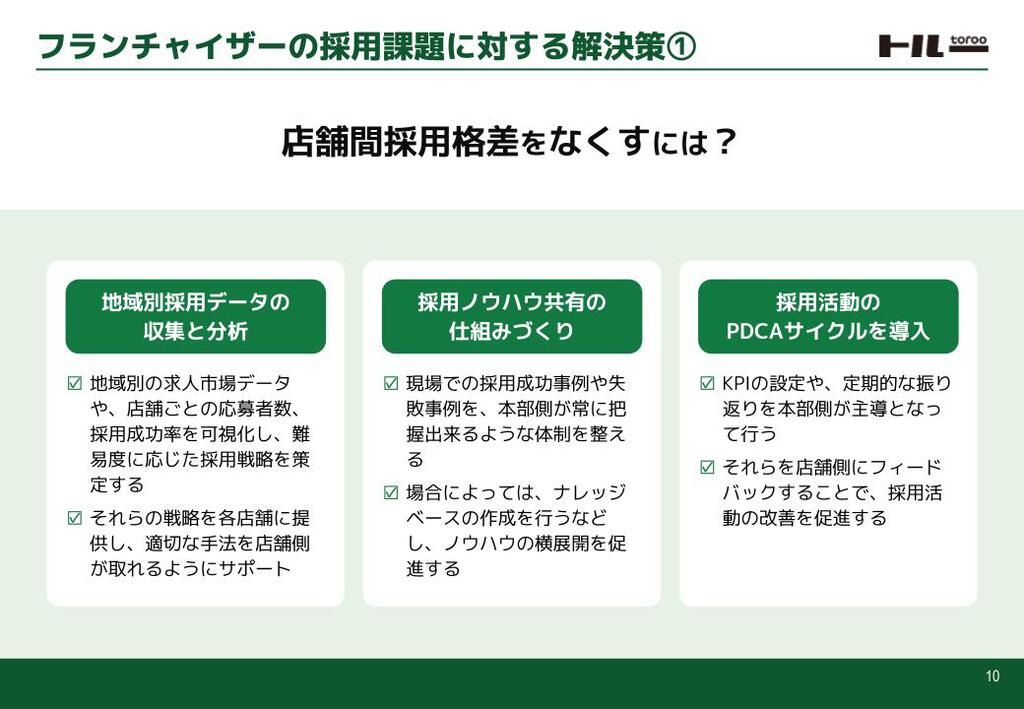 フランチャイザーの採用課題に対する解決策①

トル toroo

店舗間採用格差をなくすには？

地域別採用データの収集と分析

☑ 地域別の求人市場データや、店舗ごとの応募者数、採用成功率を可視化し、難易度に応じた採用戦略を策定する

☑ それらの戦略を各店舗に提供し、適切な手法を店舗側が取れるようにサポート

採用ノウハウ共有の仕組みづくり

☑ 現場での採用成功事例や失敗事例を、本部側が常に把握出来るような体制を整える

☑ 場合によっては、ナレッジベースの作成を行うなどし、ノウハウの横展開を促進する

採用活動のPDCAサイクルを導入

☑ KPIの設定や、定期的な振り返りを本部側が主導となって行う

☑ それらを店舗側にフィードバックすることで、採用活動の改善を促進する

10